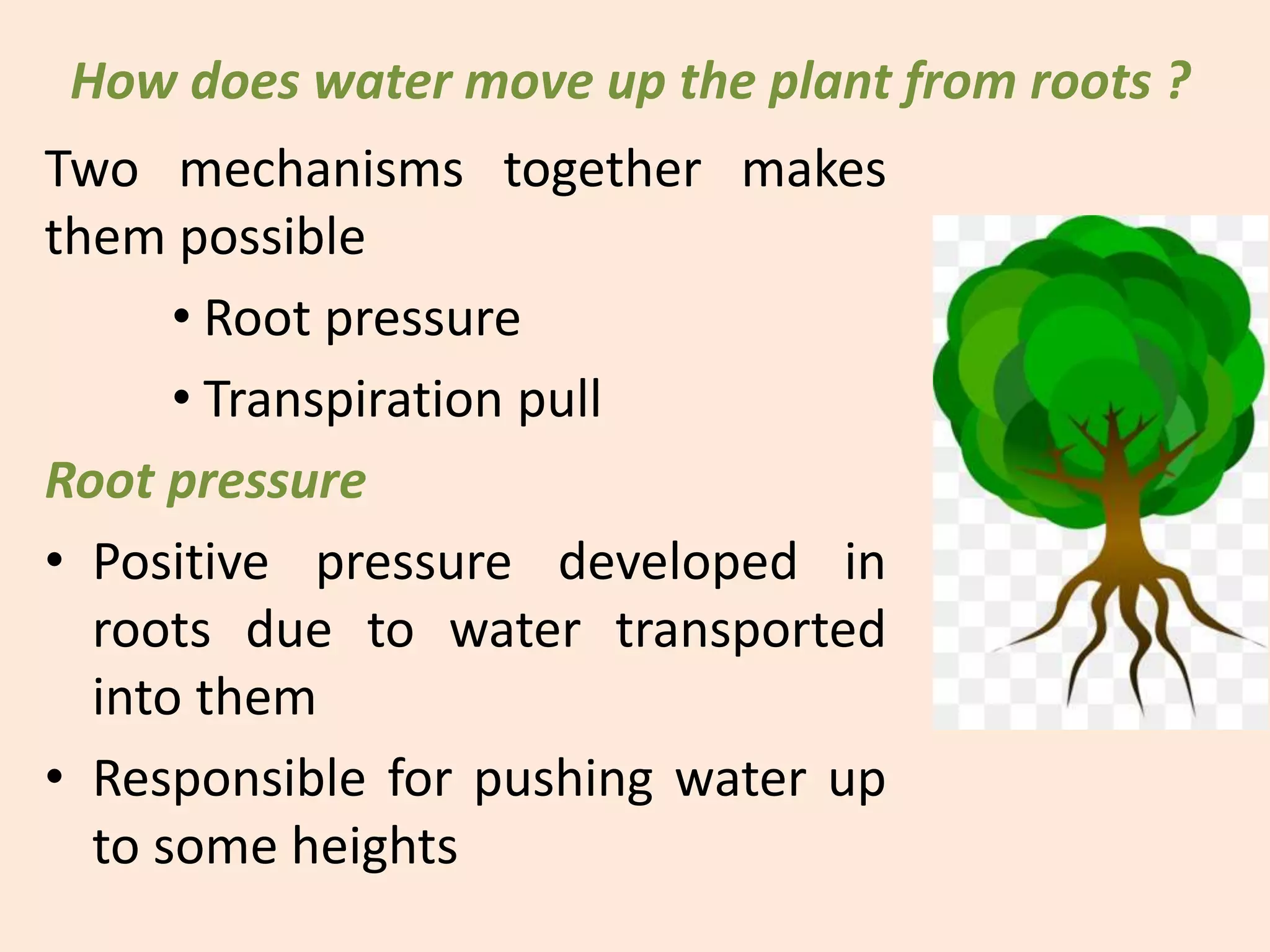 How does water move up the plant from roots ?

Two mechanisms together makes them possible

• Root pressure
• Transpiration pull

Root pressure

• Positive pressure developed in roots due to water transported into them
• Responsible for pushing water up to some heights